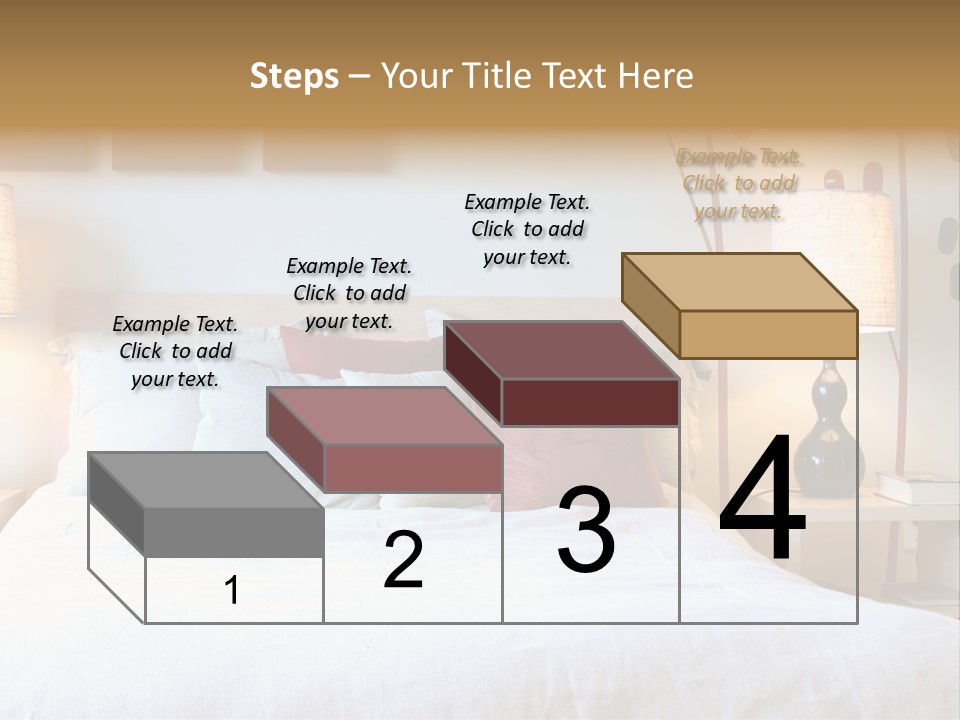 Steps – Your Title Text Here

Example Text. Click to add your text.

Example Text. Click to add your text.

Example Text. Click to add your text.

Example Text. Click to add your text.

1

2

3

4